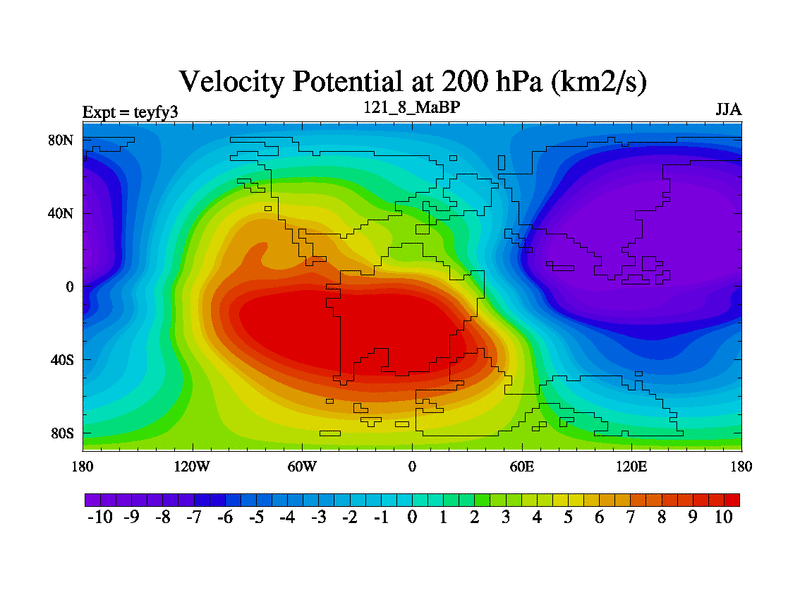 Velocity Potential at 200 hPa (km2/s)

Expt = teyfy3

121_8_MaBP

JJA

80N
40N
0
40S
80S

180
120W
60W
0
60E
120E
180

-10 -9 -8 -7 -6 -5 -4 -3 -2 -1 0 1 2 3 4 5 6 7 8 9 10